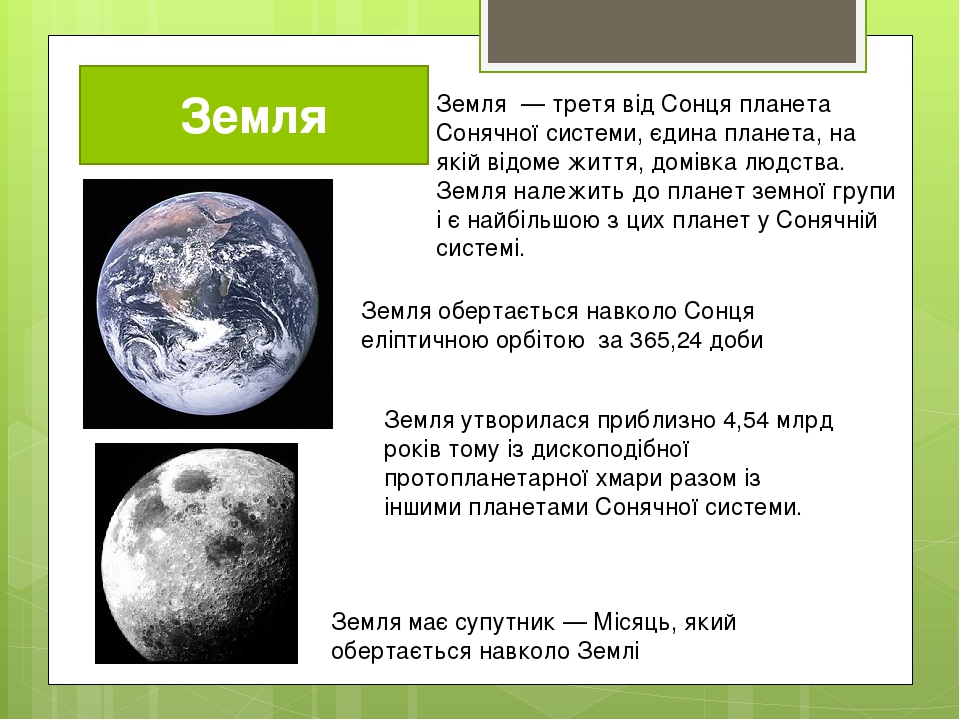 Земля

Земля — третя від Сонця планета Сонячної системи, єдина планета, на якій відоме життя, домівка людства. Земля належить до планет земної групи і є найбільшою з цих планет у Сонячній системі.

Земля обертається навколо Сонця еліптичною орбітою за 365,24 доби

Земля утворилася приблизно 4,54 млрд років тому із дископодібної протопланетарної хмари разом із іншими планетами Сонячної системи.

Земля має супутник — Місяць, який обертається навколо Землі